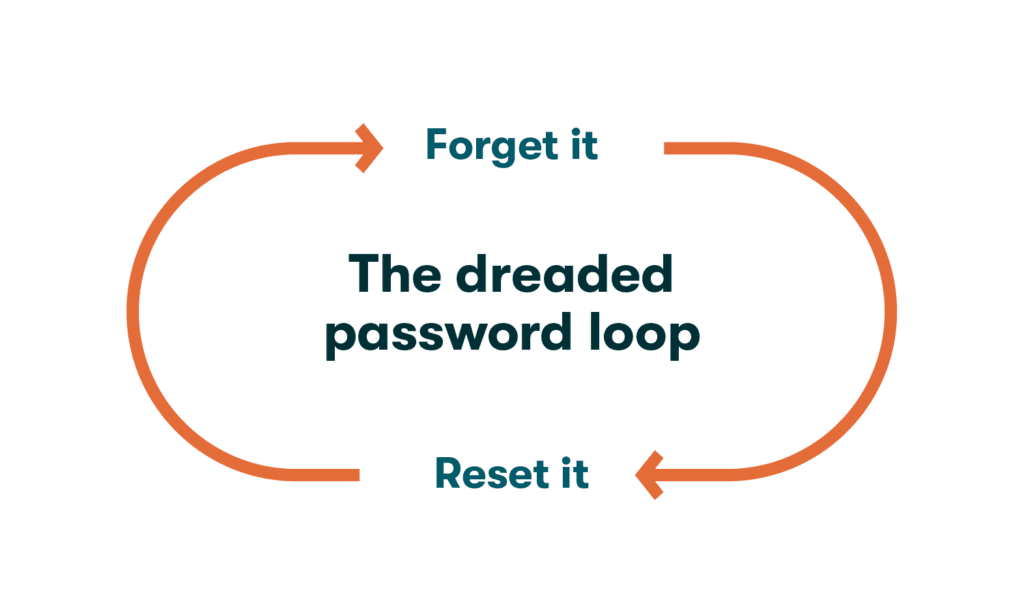 Forget it

The dreaded password loop

Reset it